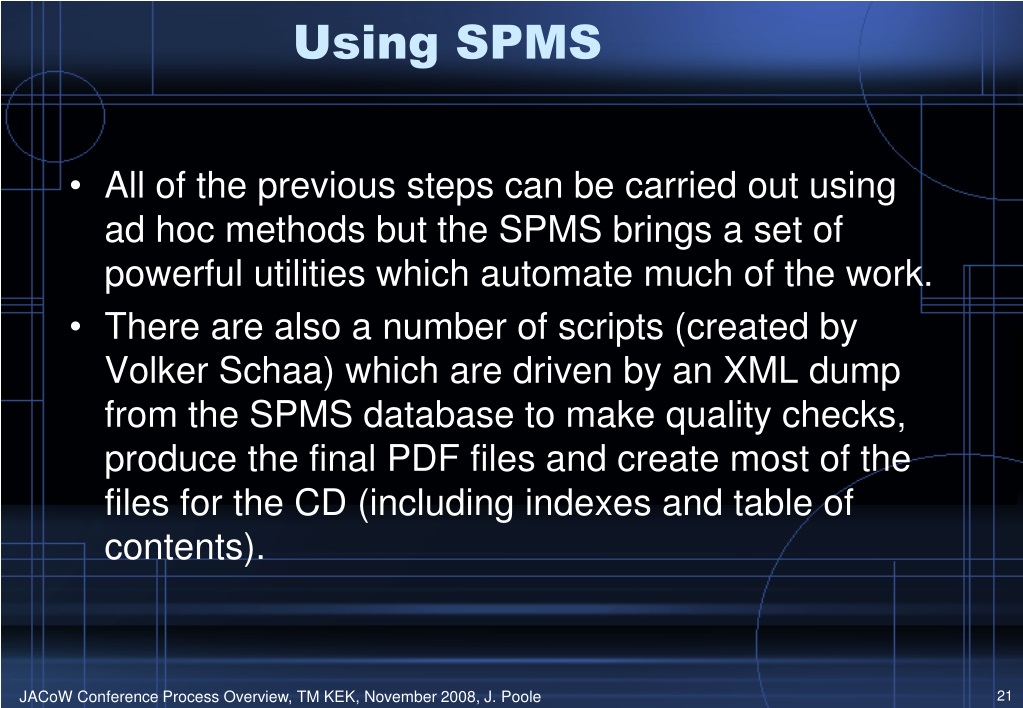 Using SPMS

• All of the previous steps can be carried out using ad hoc methods but the SPMS brings a set of powerful utilities which automate much of the work.
• There are also a number of scripts (created by Volker Schaa) which are driven by an XML dump from the SPMS database to make quality checks, produce the final PDF files and create most of the files for the CD (including indexes and table of contents).

JACoW Conference Process Overview, TM KEK, November 2008, J. Poole

21